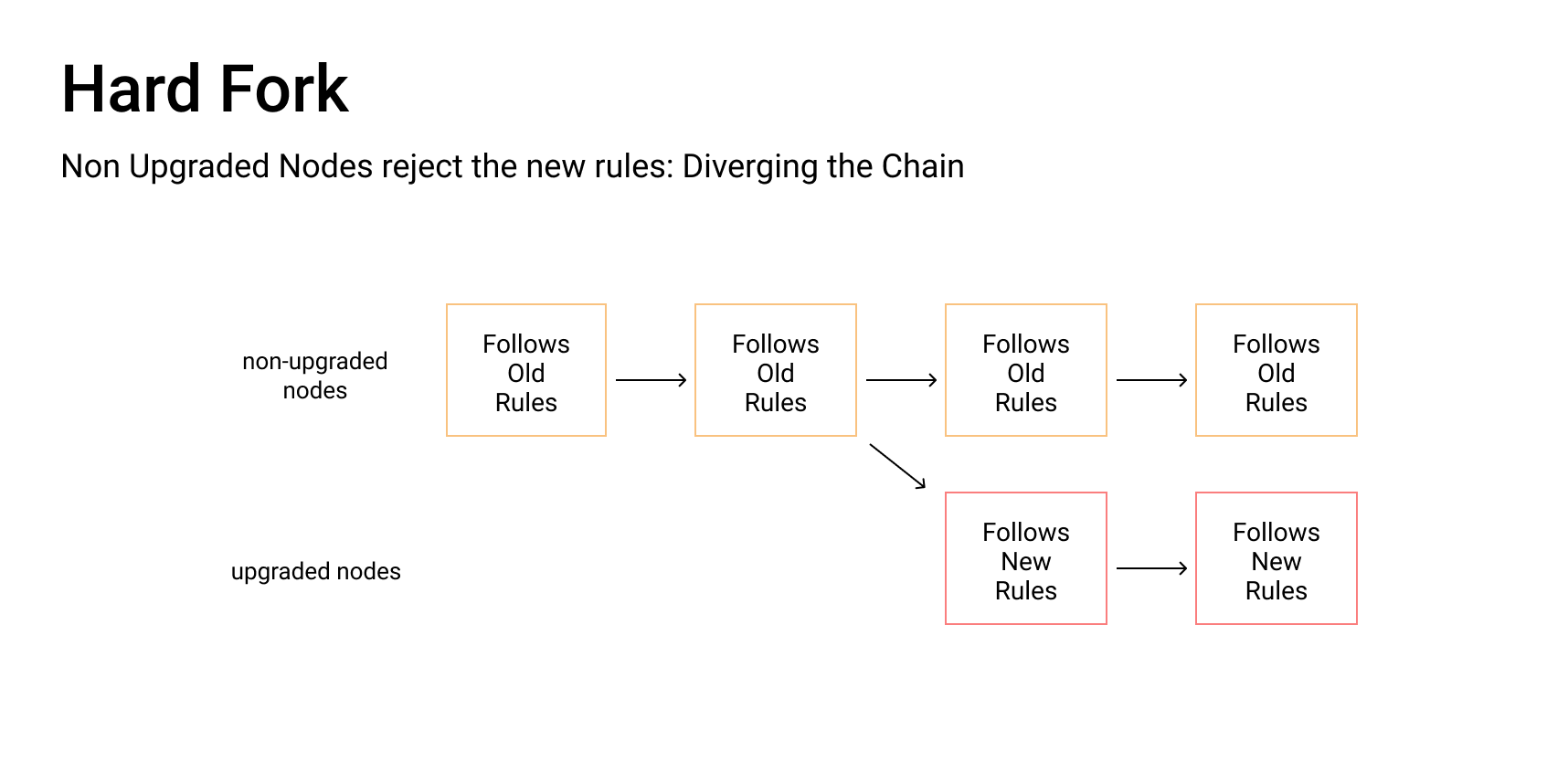 Hard Fork

Non Upgraded Nodes reject the new rules: Diverging the Chain

non-upgraded
nodes

Follows
Old
Rules

Follows
Old
Rules

Follows
Old
Rules

Follows
Old
Rules

upgraded nodes

Follows
New
Rules

Follows
New
Rules